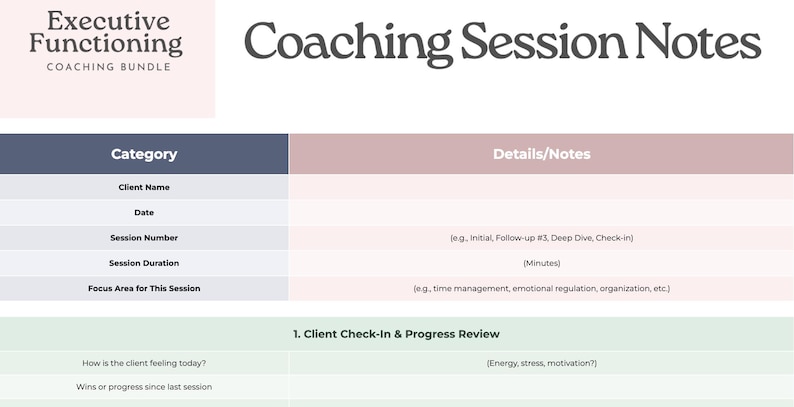 Executive Functioning
COACHING BUNDLE

Coaching Session Notes

| Category | Details/Notes |
|---|---|
| Client Name | |
| Date | |
| Session Number | (e.g., Initial, Follow-up #3, Deep Dive, Check-in) |
| Session Duration | (Minutes) |
| Focus Area for This Session | (e.g., time management, emotional regulation, organization, etc.) |

1. Client Check-In & Progress Review

| | |
|---|---|
| How is the client feeling today? | (Energy, stress, motivation?) |
| Wins or progress since last session | |